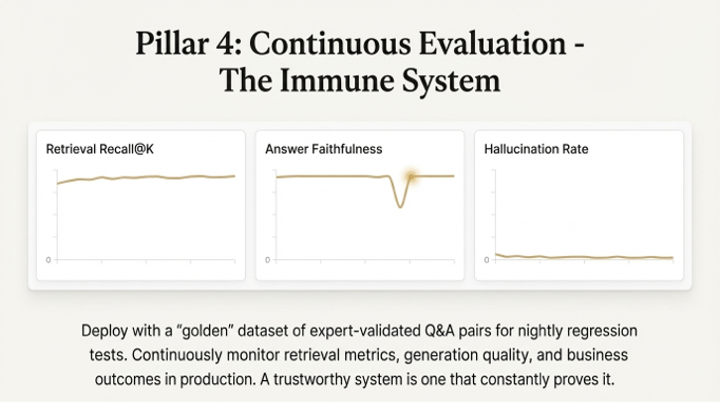 Pillar 4: Continuous Evaluation - The Immune System

Retrieval Recall@K

0

Answer Faithfulness

0

Hallucination Rate

0

Deploy with a "golden" dataset of expert-validated Q&A pairs for nightly regression tests. Continuously monitor retrieval metrics, generation quality, and business outcomes in production. A trustworthy system is one that constantly proves it.